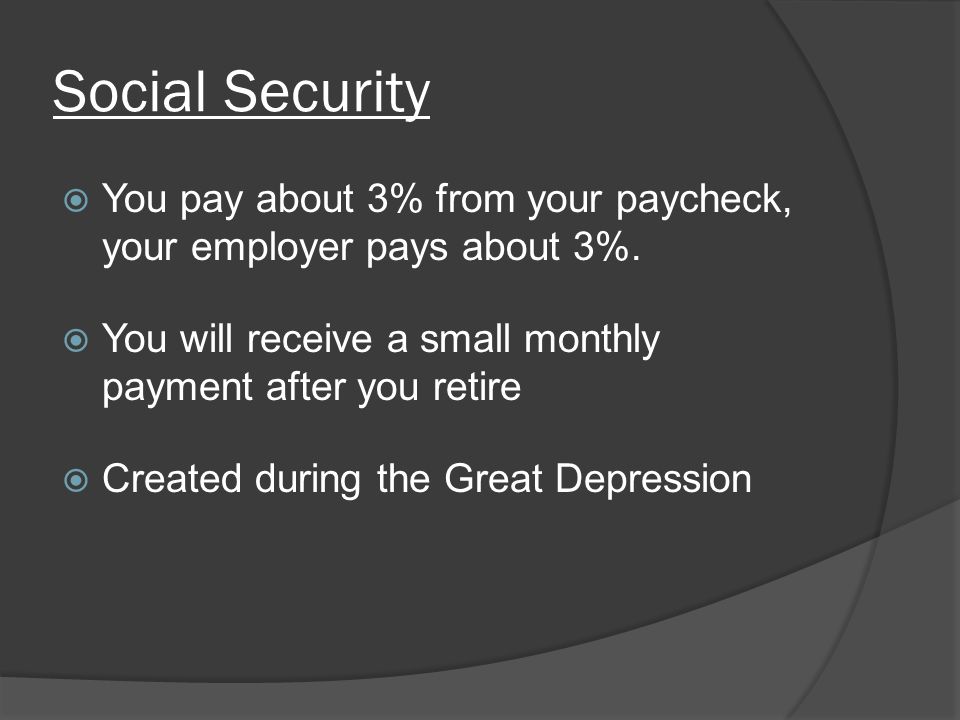 Social Security

You pay about 3% from your paycheck, your employer pays about 3%.

You will receive a small monthly payment after you retire

Created during the Great Depression